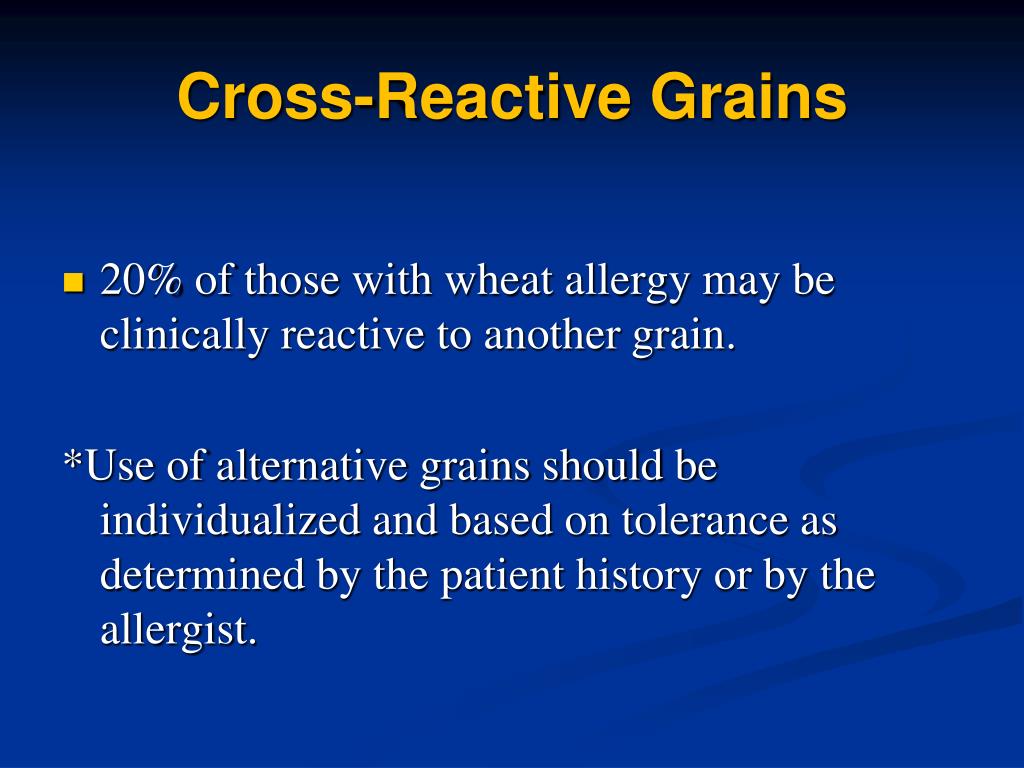 Cross-Reactive Grains

20% of those with wheat allergy may be clinically reactive to another grain.

*Use of alternative grains should be individualized and based on tolerance as determined by the patient history or by the allergist.